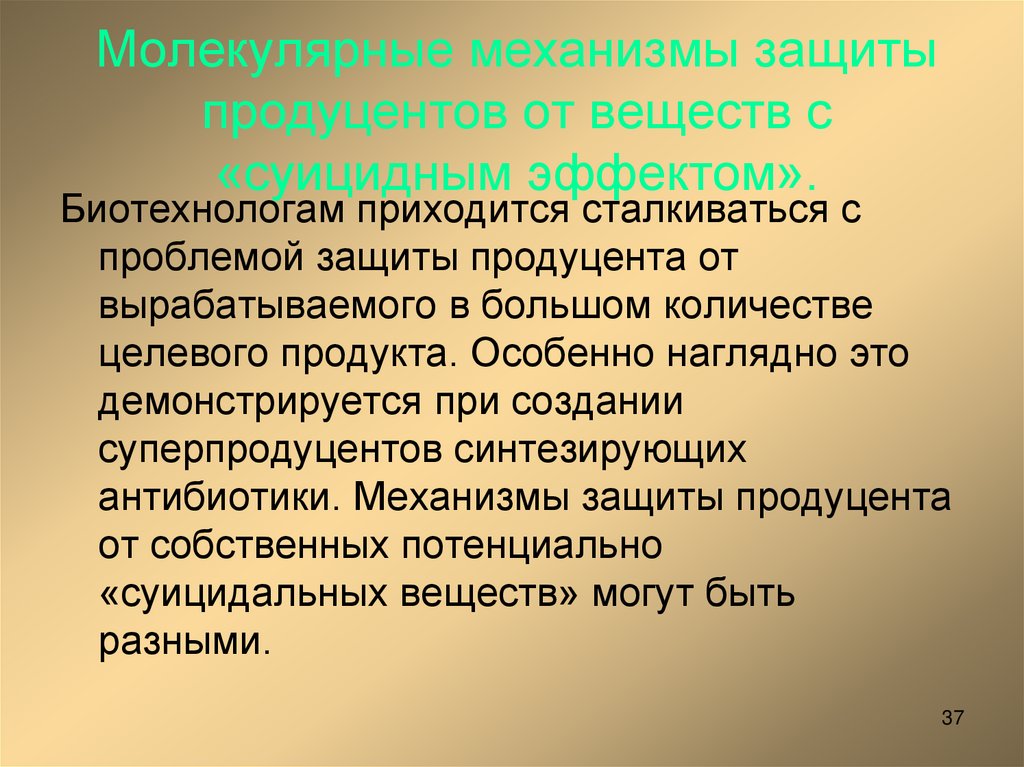 Молекулярные механизмы защиты продуцентов от веществ с «суицидным эффектом».

Биотехнологам приходится сталкиваться с проблемой защиты продуцента от вырабатываемого в большом количестве целевого продукта. Особенно наглядно это демонстрируется при создании суперпродуцентов синтезирующих антибиотики. Механизмы защиты продуцента от собственных потенциально «суицидальных веществ» могут быть разными.

37